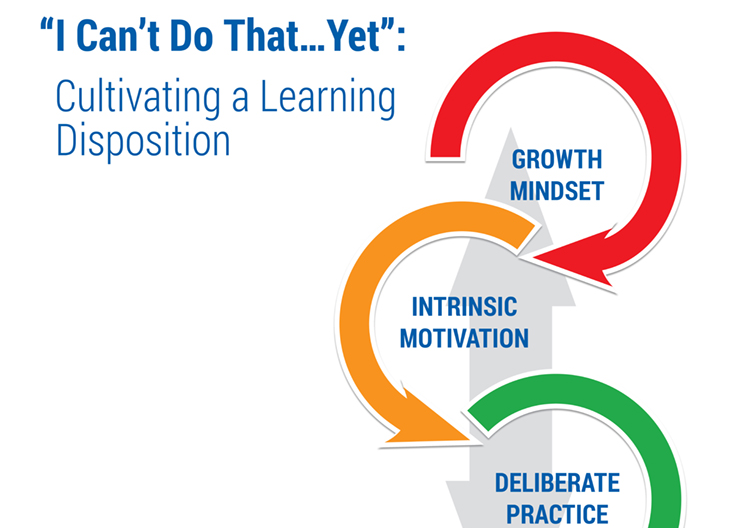 "I Can't Do That...Yet":

Cultivating a Learning Disposition

GROWTH MINDSET

INTRINSIC MOTIVATION

DELIBERATE PRACTICE